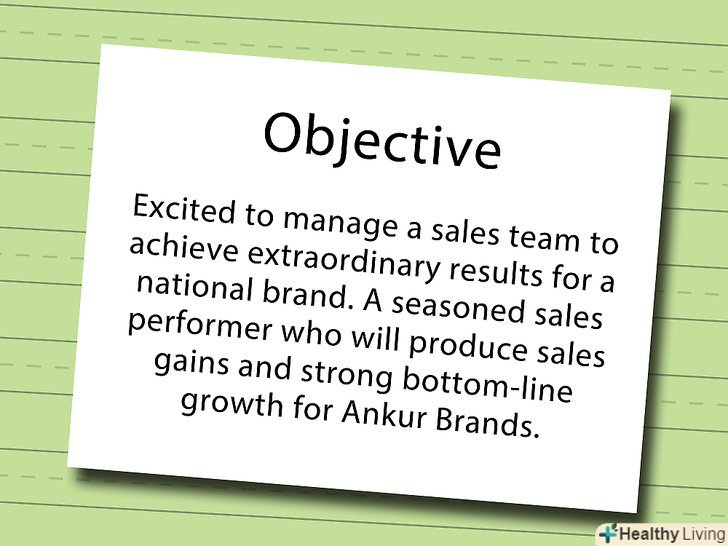 Objective

Excited to manage a sales team to achieve extraordinary results for a national brand. A seasoned sales performer who will produce sales gains and strong bottom-line growth for Ankur Brands.

Healthy Living